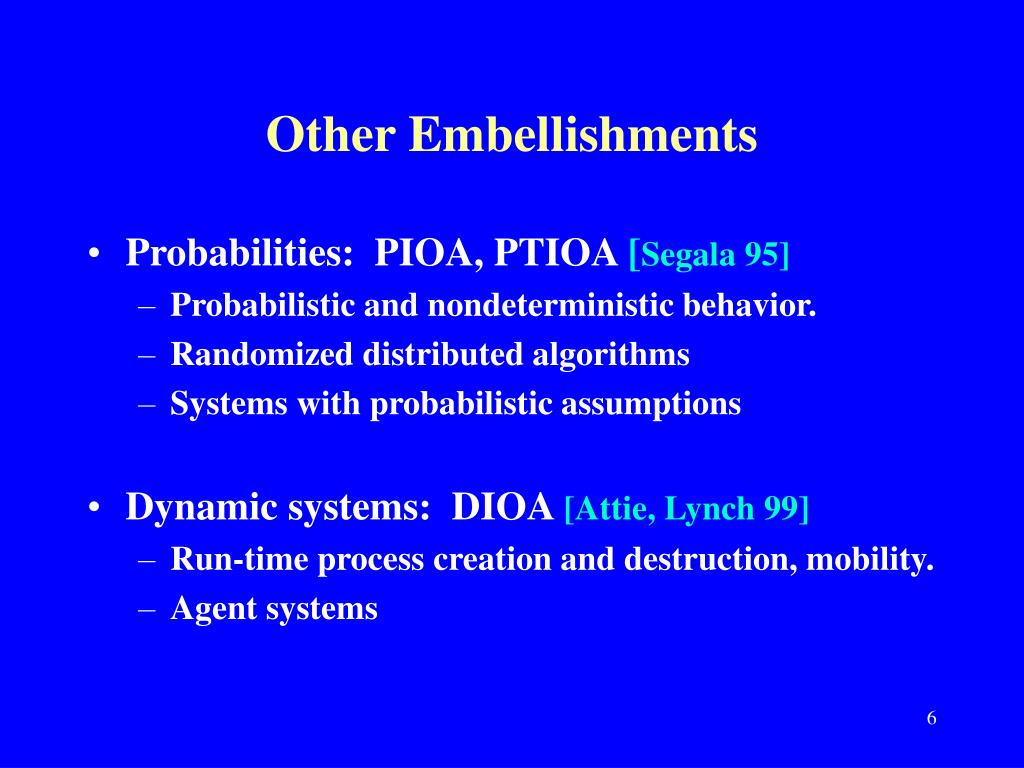 Other Embellishments

• Probabilities: PIOA, PTIOA [Segala 95]
– Probabilistic and nondeterministic behavior.
– Randomized distributed algorithms
– Systems with probabilistic assumptions

• Dynamic systems: DIOA [Attie, Lynch 99]
– Run-time process creation and destruction, mobility.
– Agent systems

6